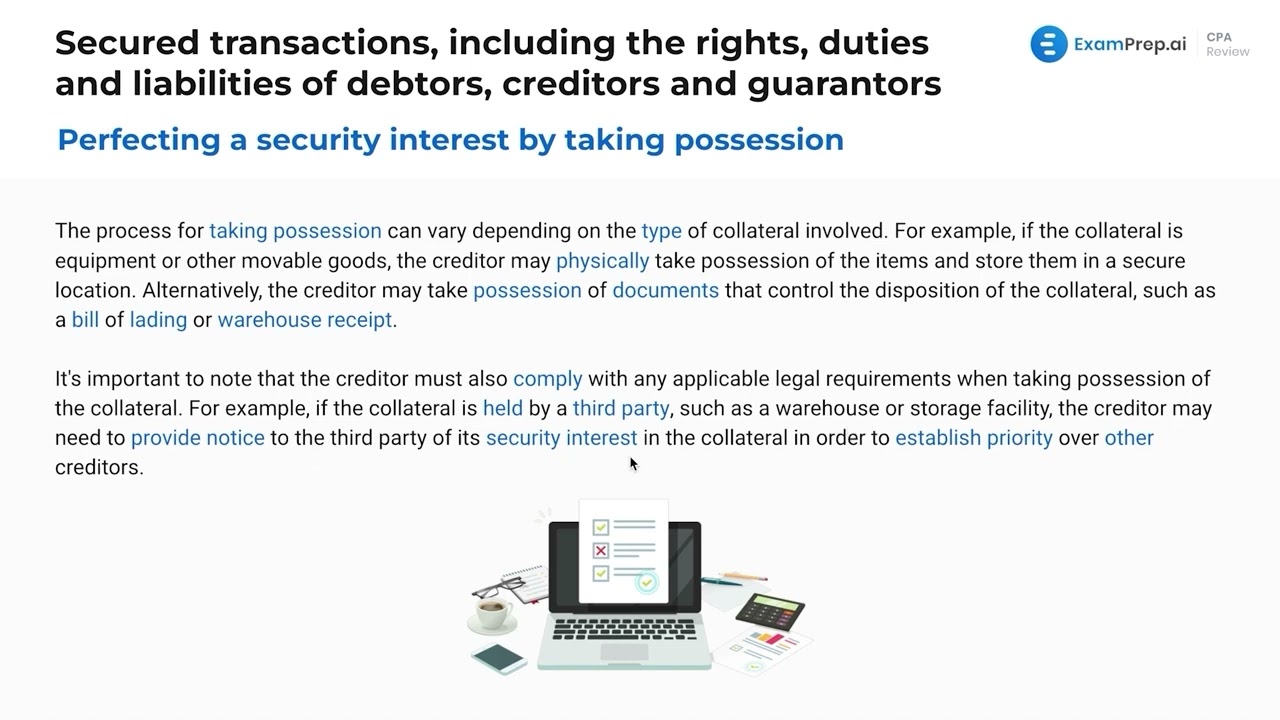 Secured transactions, including the rights, duties and liabilities of debtors, creditors and guarantors

ExamPrep.ai CPA Review

Perfecting a security interest by taking possession

The process for taking possession can vary depending on the type of collateral involved. For example, if the collateral is equipment or other movable goods, the creditor may physically take possession of the items and store them in a secure location. Alternatively, the creditor may take possession of documents that control the disposition of the collateral, such as a bill of lading or warehouse receipt.

It's important to note that the creditor must also comply with any applicable legal requirements when taking possession of the collateral. For example, if the collateral is held by a third party, such as a warehouse or storage facility, the creditor may need to provide notice to the third party of its security interest in the collateral in order to establish priority over other creditors.